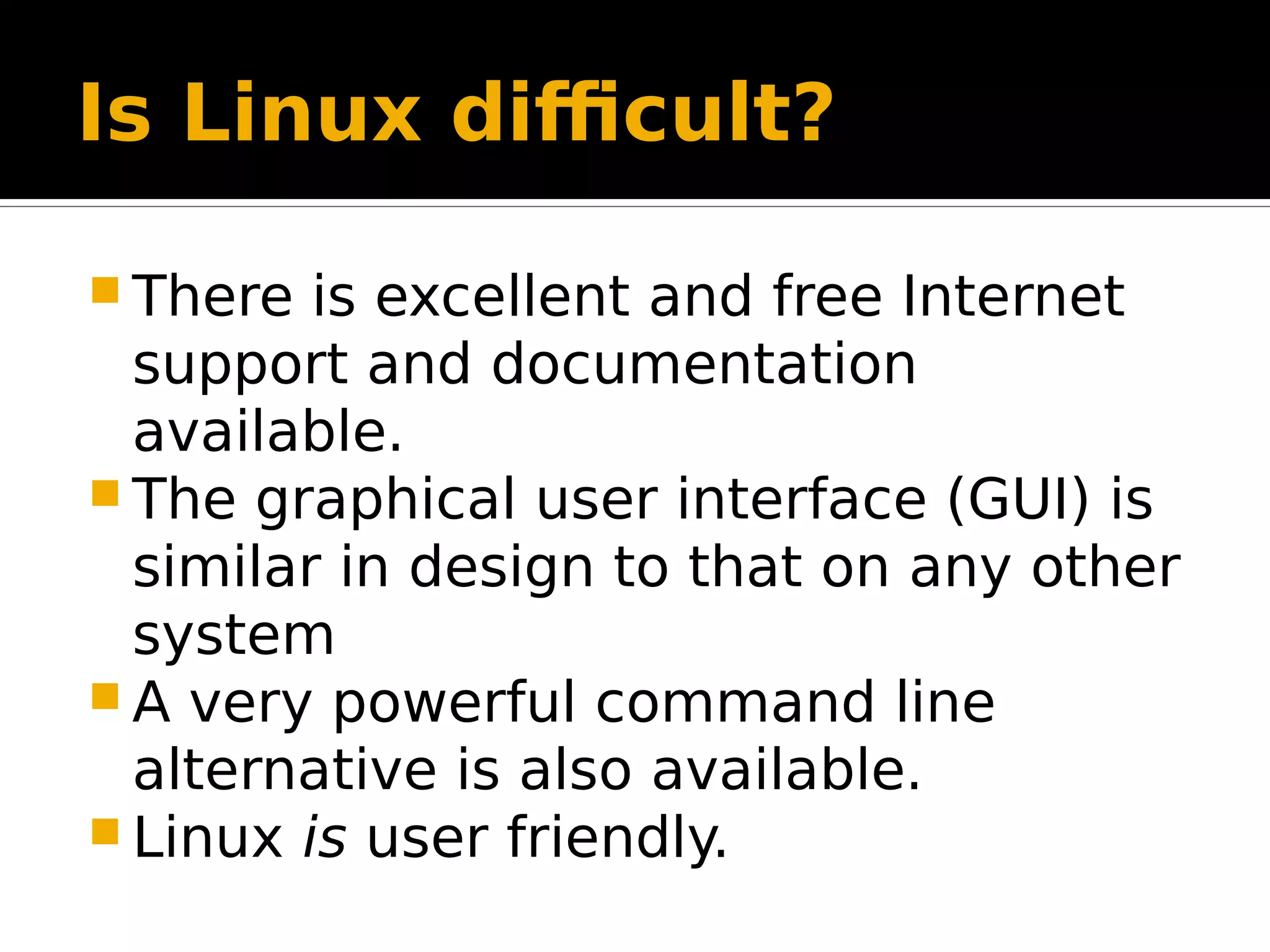 Is Linux difficult?

There is excellent and free Internet support and documentation available.

The graphical user interface (GUI) is similar in design to that on any other system

A very powerful command line alternative is also available.

Linux is user friendly.